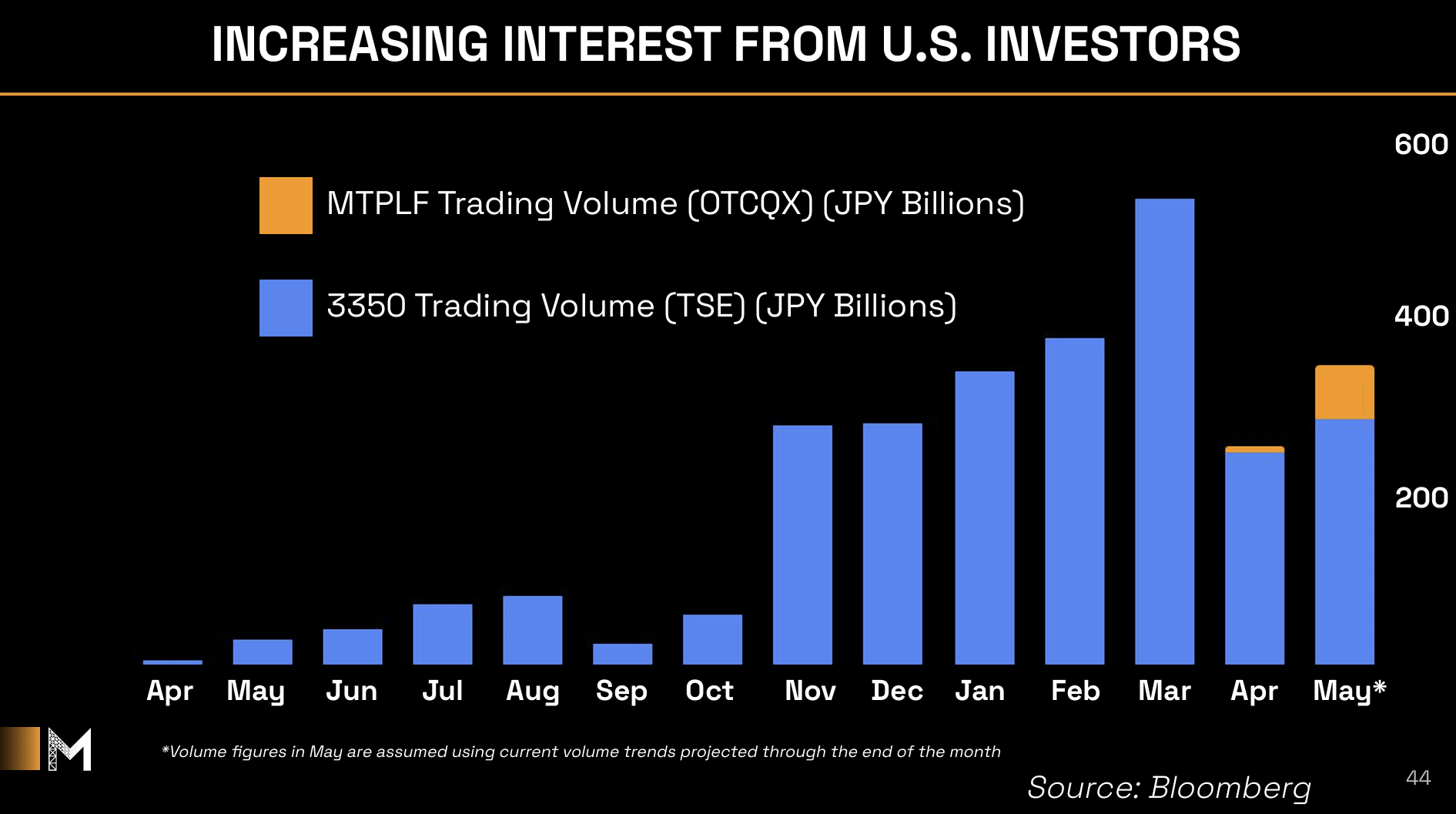 INCREASING INTEREST FROM U.S. INVESTORS

MTPLF Trading Volume (OTCQX) (JPY Billions)

3350 Trading Volume (TSE) (JPY Billions)

600
400
200

Apr May Jun Jul Aug Sep Oct Nov Dec Jan Feb Mar Apr May*

*Volume figures in May are assumed using current volume trends projected through the end of the month

Source: Bloomberg

44